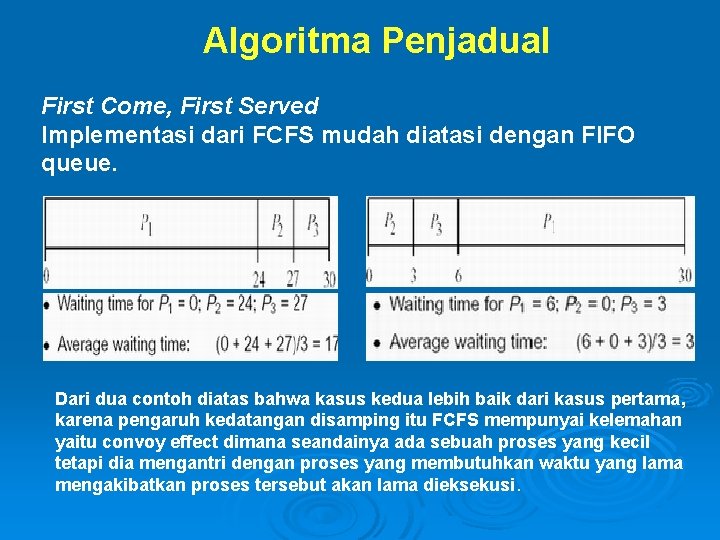 Algoritma Penjadual

First Come, First Served
Implementasi dari FCFS mudah diatasi dengan FIFO queue.

$P_1$ $P_2$ $P_3$
0 24 27 30

• Waiting time for $P_1 = 0$; $P_2 = 24$; $P_3 = 27$
• Average waiting time: $(0 + 24 + 27)/3 = 17$

$P_2$ $P_3$ $P_1$
0 3 6 30

• Waiting time for $P_1 = 6$; $P_2 = 0$; $P_3 = 3$
• Average waiting time: $(6 + 0 + 3)/3 = 3$

Dari dua contoh diatas bahwa kasus kedua lebih baik dari kasus pertama, karena pengaruh kedatangan disamping itu FCFS mempunyai kelemahan yaitu convoy effect dimana seandainya ada sebuah proses yang kecil tetapi dia mengantri dengan proses yang membutuhkan waktu yang lama mengakibatkan proses tersebut akan lama dieksekusi.